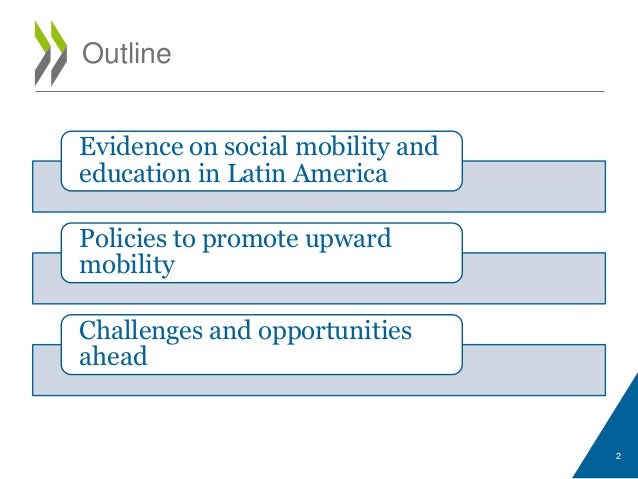 Outline

Evidence on social mobility and education in Latin America

Policies to promote upward mobility

Challenges and opportunities ahead

2